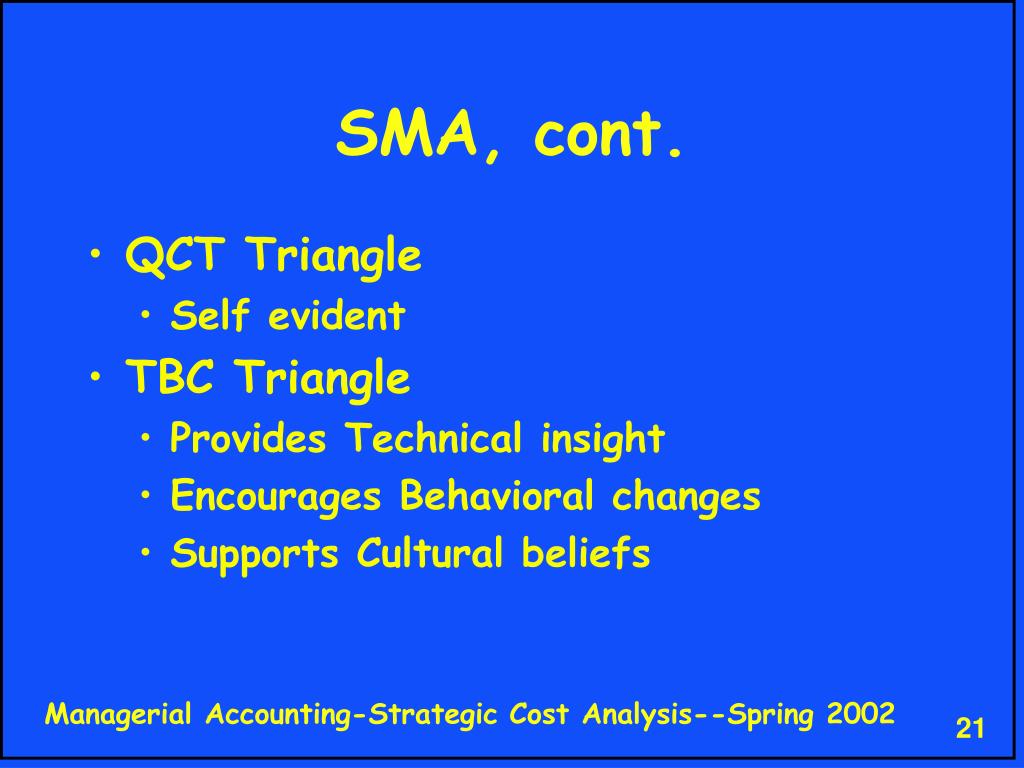 SMA, cont.

• QCT Triangle
  • Self evident
• TBC Triangle
  • Provides Technical insight
  • Encourages Behavioral changes
  • Supports Cultural beliefs

Managerial Accounting-Strategic Cost Analysis--Spring 2002

21